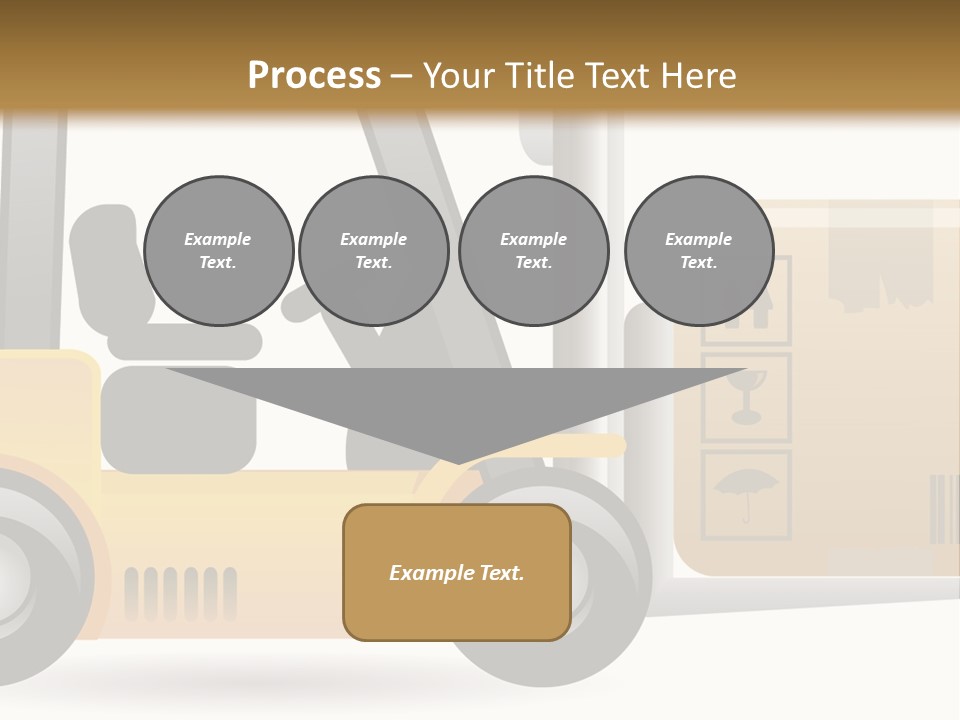 Process – Your Title Text Here

Example Text.

Example Text.

Example Text.

Example Text.

Example Text.